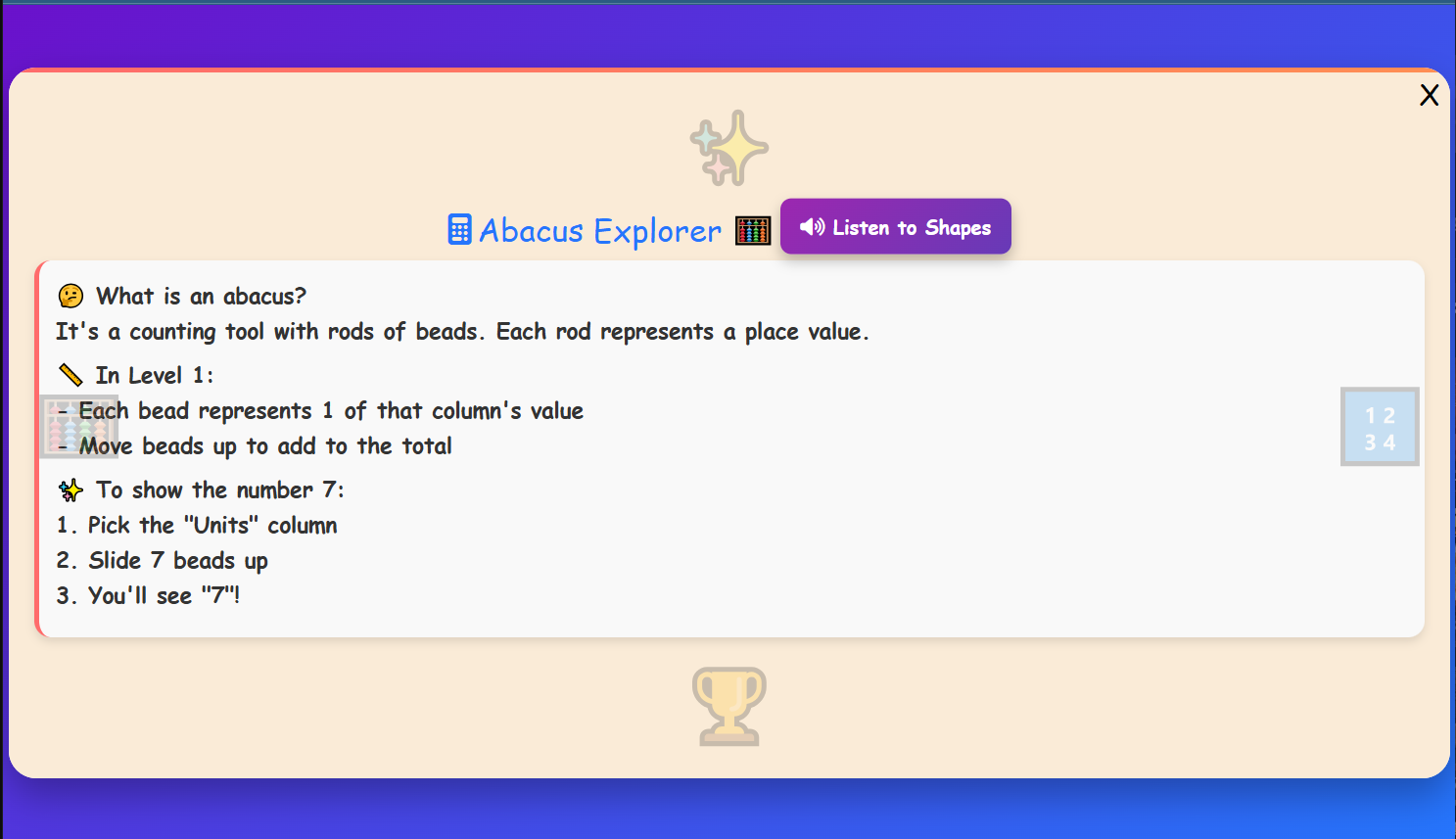 X

Abacus Explorer

Listen to Shapes

What is an abacus?
It's a counting tool with rods of beads. Each rod represents a place value.

In Level 1:
- Each bead represents 1 of that column's value
- Move beads up to add to the total

To show the number 7:
1. Pick the "Units" column
2. Slide 7 beads up
3. You'll see "7"!

1 2
3 4